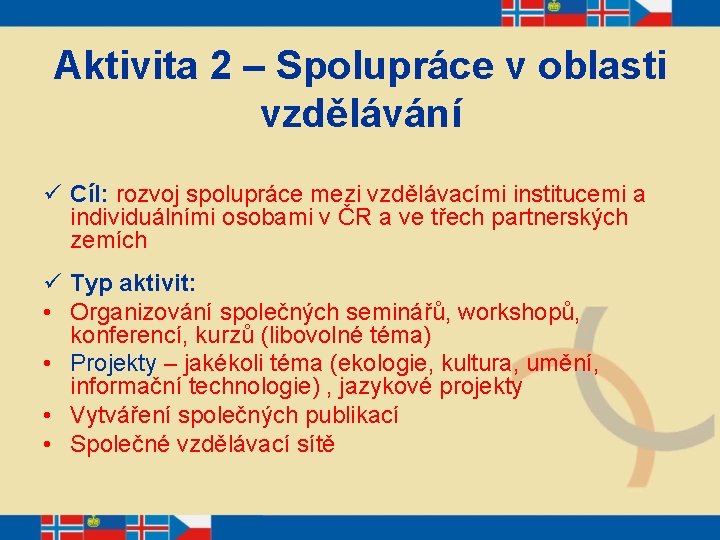 Aktivita 2 – Spolupráce v oblasti vzdělávání

✓ Cíl: rozvoj spolupráce mezi vzdělávacími institucemi a individuálními osobami v ČR a ve třech partnerských zemích

✓ Typ aktivit:
• Organizování společných seminářů, workshopů, konferencí, kurzů (libovolné téma)
• Projekty – jakékoli téma (ekologie, kultura, umění, informační technologie) , jazykové projekty
• Vytváření společných publikací
• Společné vzdělávací sítě